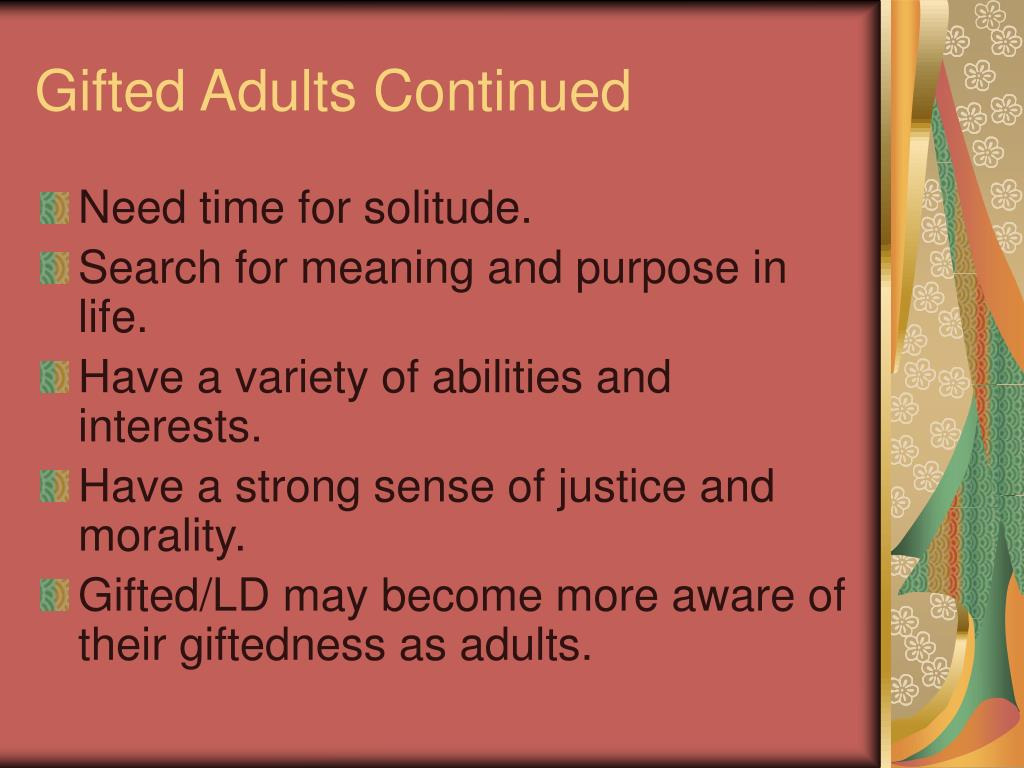 Gifted Adults Continued

Need time for solitude.

Search for meaning and purpose in life.

Have a variety of abilities and interests.

Have a strong sense of justice and morality.

Gifted/LD may become more aware of their giftedness as adults.